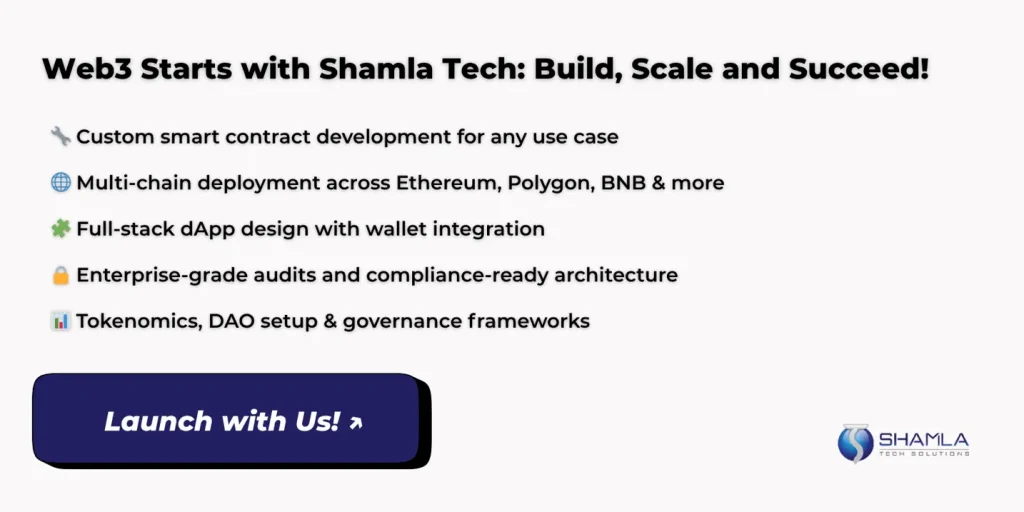 Web3 Starts with Shamla Tech: Build, Scale and Succeed!

🔧 Custom smart contract development for any use case

🌐 Multi-chain deployment across Ethereum, Polygon, BNB & more

🧩 Full-stack dApp design with wallet integration

🔒 Enterprise-grade audits and compliance-ready architecture

📊 Tokenomics, DAO setup & governance frameworks

Launch with Us! ↗

SHAMLA
TECH SOLUTIONS